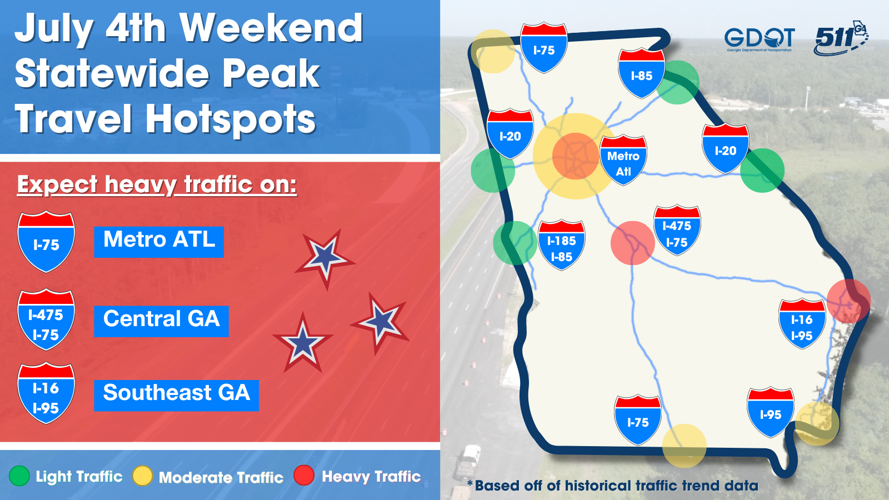 July 4th Weekend Statewide Peak Travel Hotspots

Expect heavy traffic on:

I-75 Metro ATL

I-475 I-75 Central GA

I-16 I-95 Southeast GA

Light Traffic Moderate Traffic Heavy Traffic

GDOT Georgia Department of Transportation 511 GA

I-75

I-85

I-20

Metro Atl

I-20

I-185 I-85

I-475 I-75

I-16 I-95

I-75

I-95

*Based off of historical traffic trend data